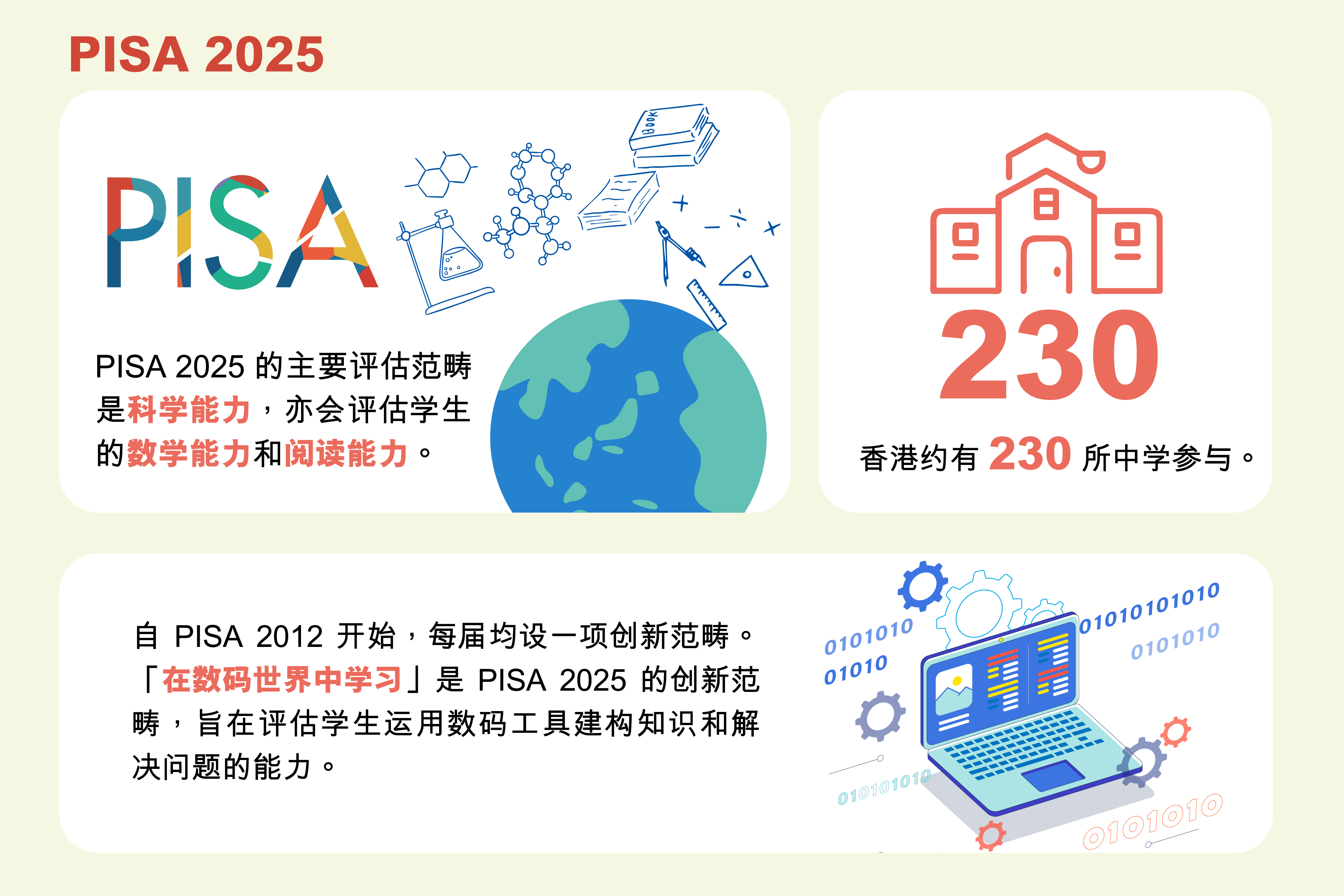 PISA 2025

PISA

BOOK

PISA 2025 的主要评估范畴是科学能力，亦会评估学生的数学能力和阅读能力。

230

香港约有 230 所中学参与。

自 PISA 2012 开始，每届均设一项创新范畴。「在数码世界中学习」是 PISA 2025 的创新范畴，旨在评估学生运用数码工具建构知识和解决问题的能力。

0101010
01010
01010101010
0101010
010101010
0101010